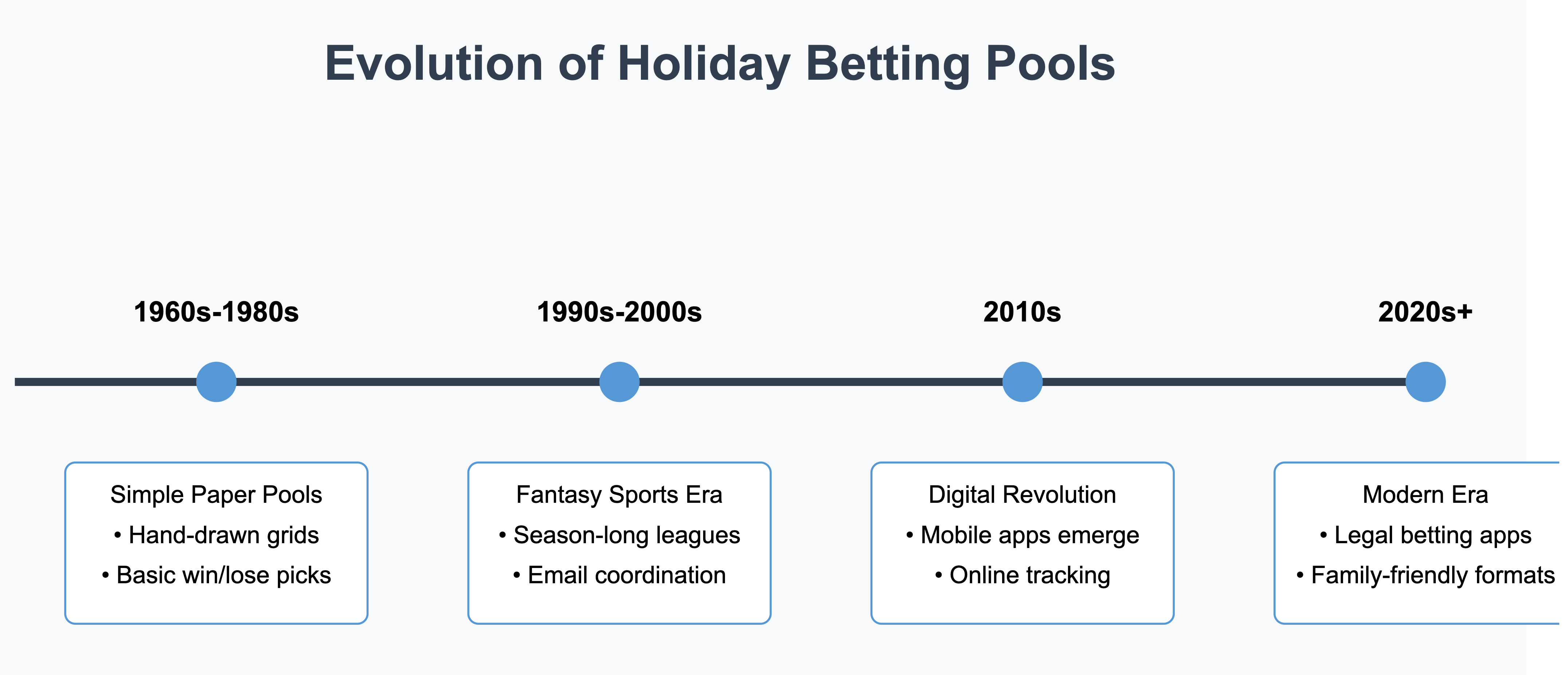 Evolution of Holiday Betting Pools

1960s-1980s

Simple Paper Pools
• Hand-drawn grids
• Basic win/lose picks

1990s-2000s

Fantasy Sports Era
• Season-long leagues
• Email coordination

2010s

Digital Revolution
• Mobile apps emerge
• Online tracking

2020s+

Modern Era
• Legal betting apps
• Family-friendly formats